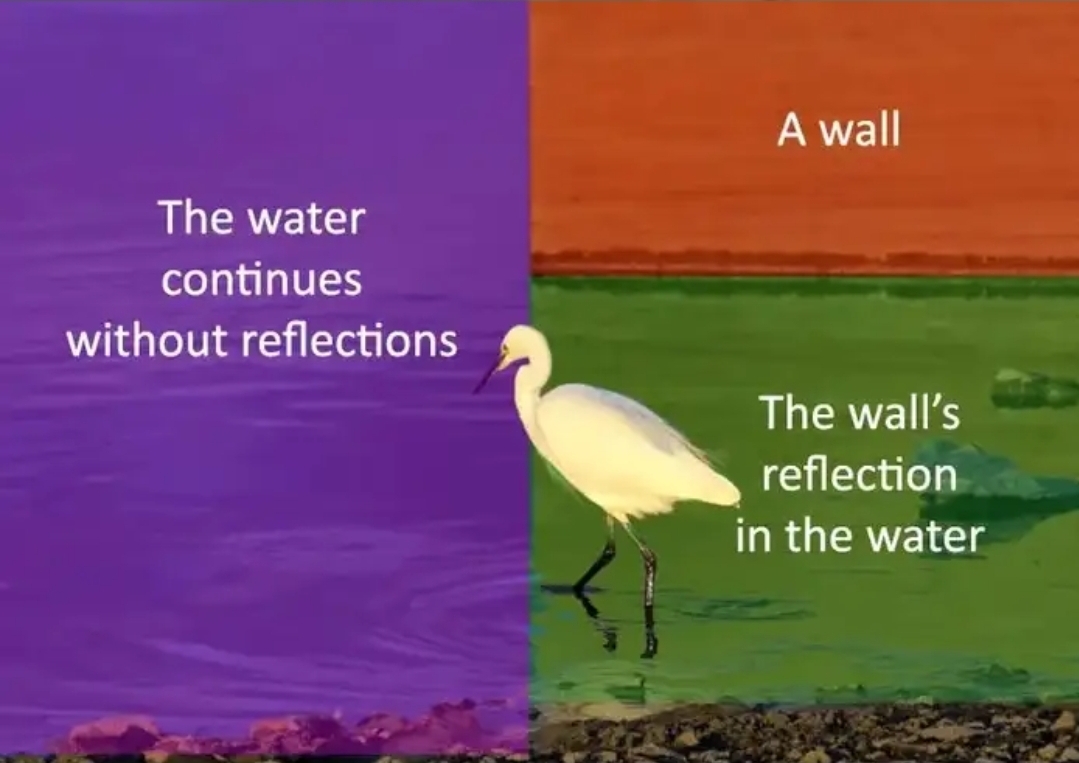 The water continues without reflections

A wall

The wall's reflection in the water